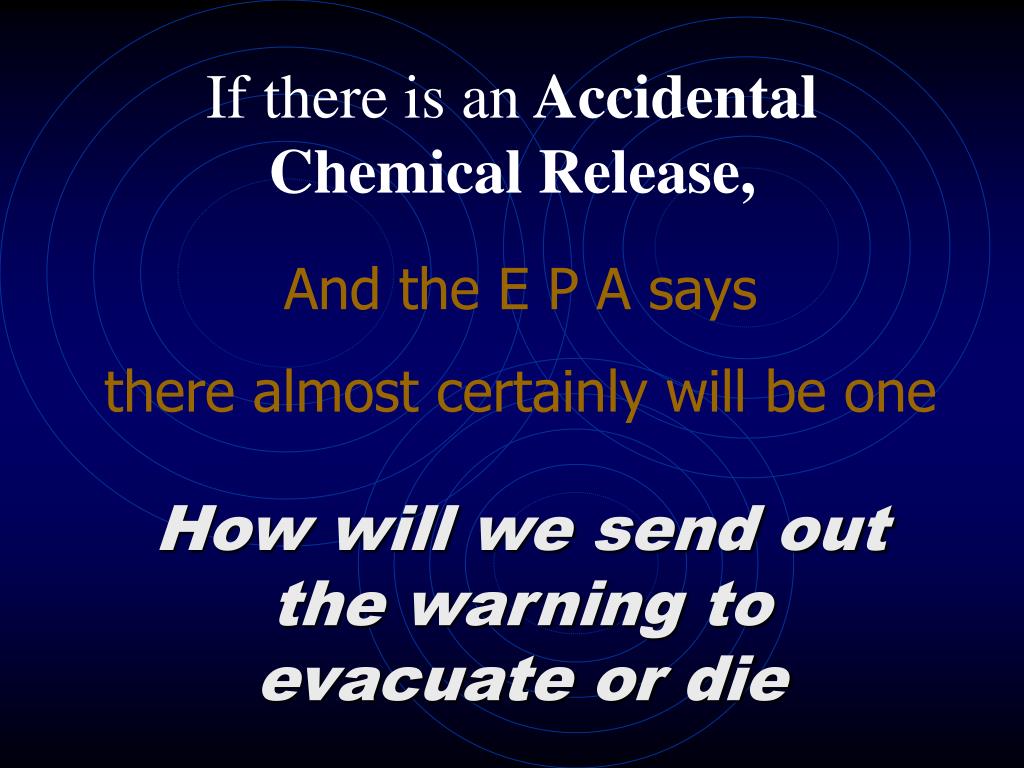 If there is an Accidental Chemical Release,

And the E P A says

there almost certainly will be one

How will we send out the warning to evacuate or die